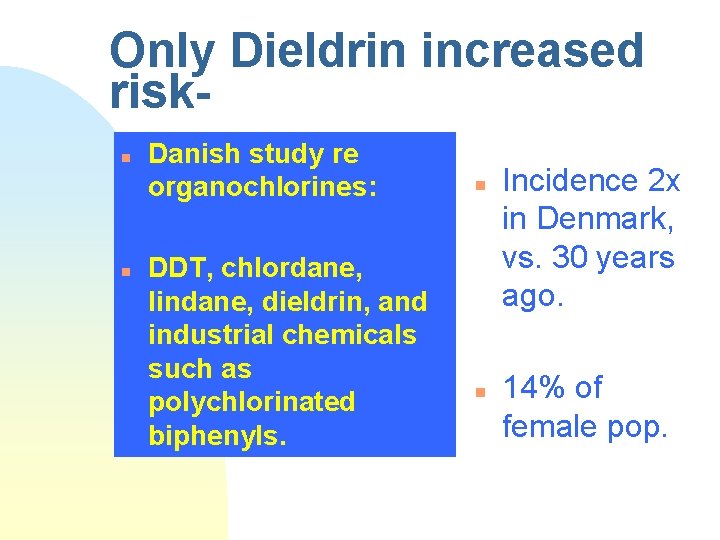 Only Dieldrin increased risk-

Danish study re organochlorines:

DDT, chlordane, lindane, dieldrin, and industrial chemicals such as polychlorinated biphenyls.

Incidence 2x in Denmark, vs. 30 years ago.

14% of female pop.